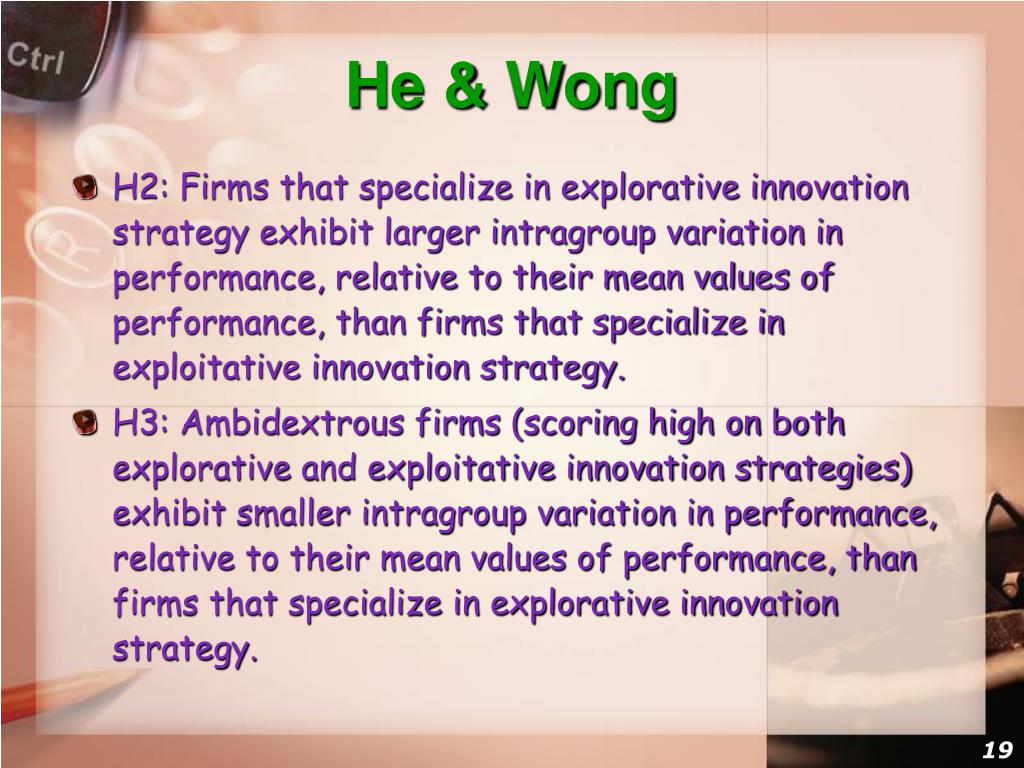 Ctrl

He & Wong

H2: Firms that specialize in explorative innovation strategy exhibit larger intragroup variation in performance, relative to their mean values of performance, than firms that specialize in exploitative innovation strategy.

H3: Ambidextrous firms (scoring high on both explorative and exploitative innovation strategies) exhibit smaller intragroup variation in performance, relative to their mean values of performance, than firms that specialize in explorative innovation strategy.

19